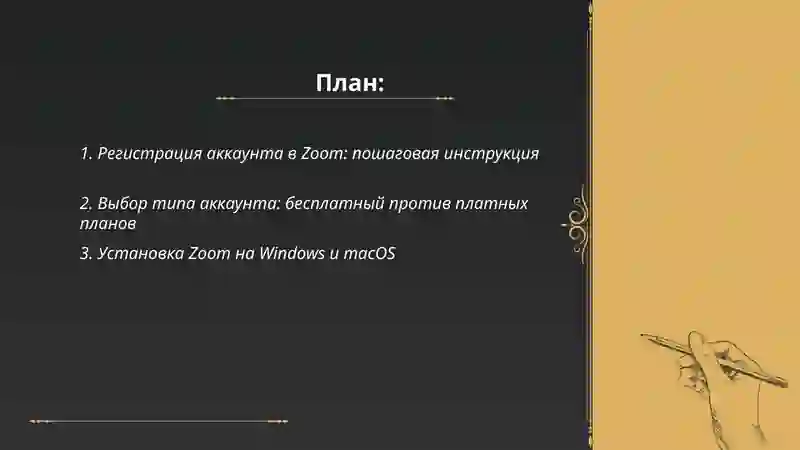 План:

1. Регистрация аккаунта в Zoom: пошаговая инструкция

2. Выбор типа аккаунта: бесплатный против платных планов

3. Установка Zoom на Windows и macOS